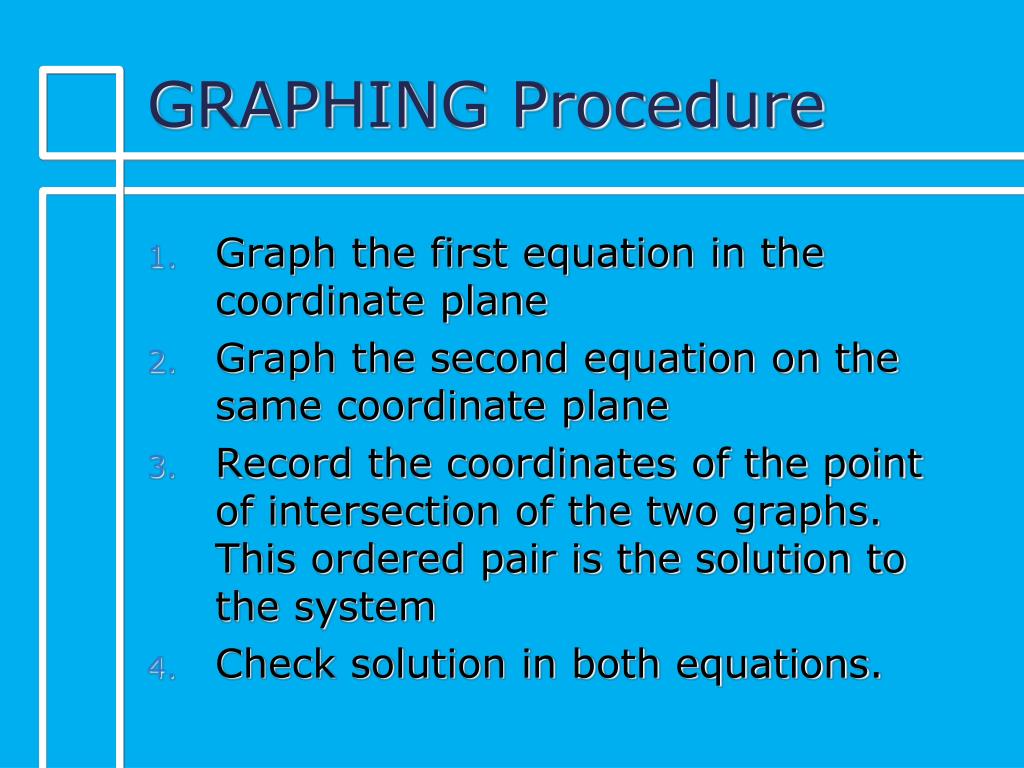 GRAPHING Procedure

1. Graph the first equation in the coordinate plane
2. Graph the second equation on the same coordinate plane
3. Record the coordinates of the point of intersection of the two graphs. This ordered pair is the solution to the system
4. Check solution in both equations.